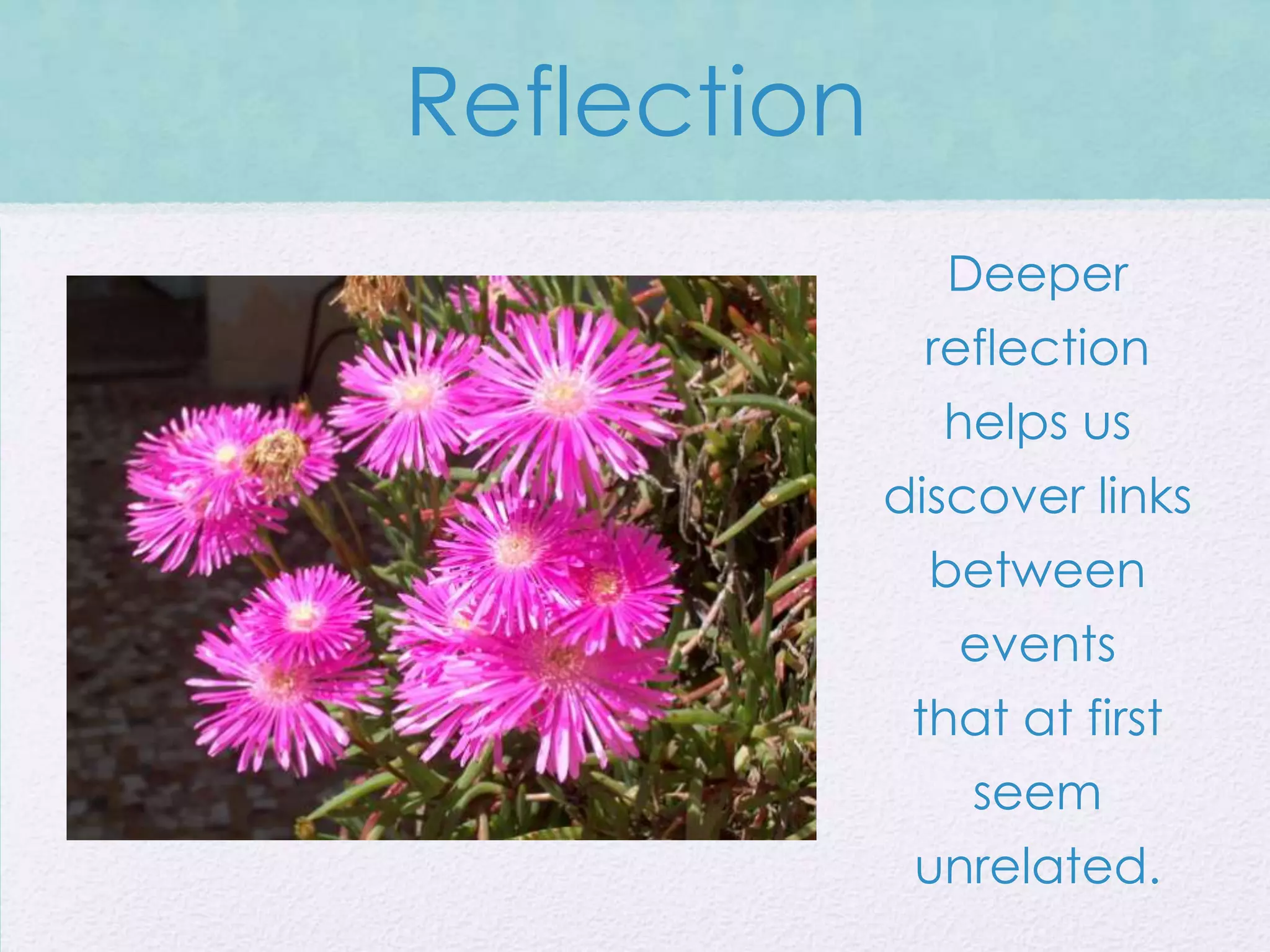 Reflection

Deeper reflection helps us discover links between events that at first seem unrelated.